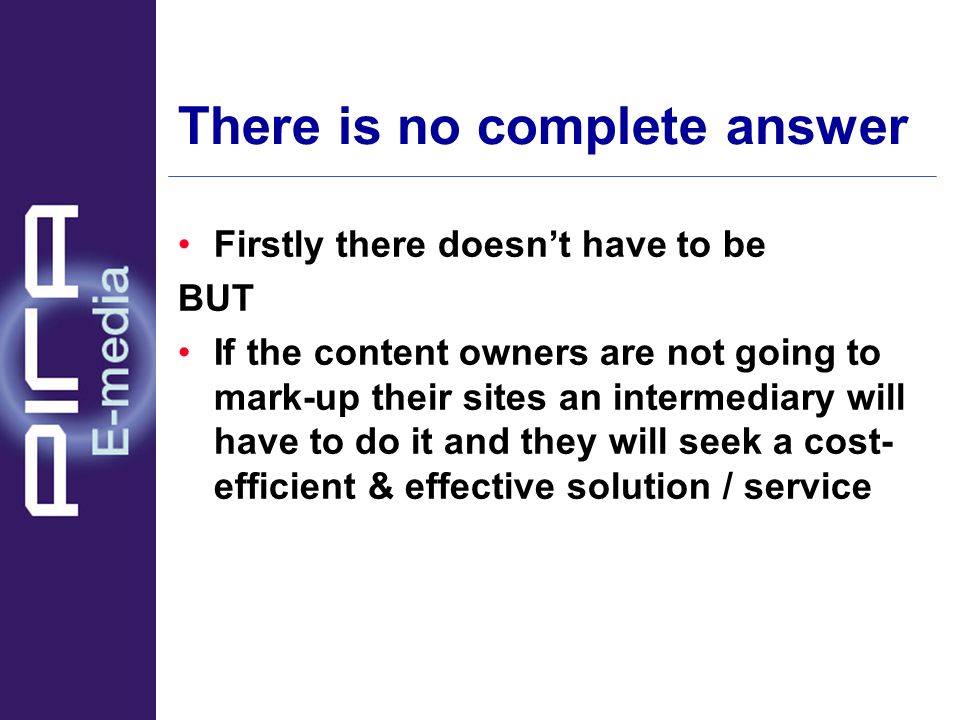 PIRA
E-media

There is no complete answer

• Firstly there doesn't have to be

BUT

• If the content owners are not going to mark-up their sites an intermediary will have to do it and they will seek a cost-efficient & effective solution / service